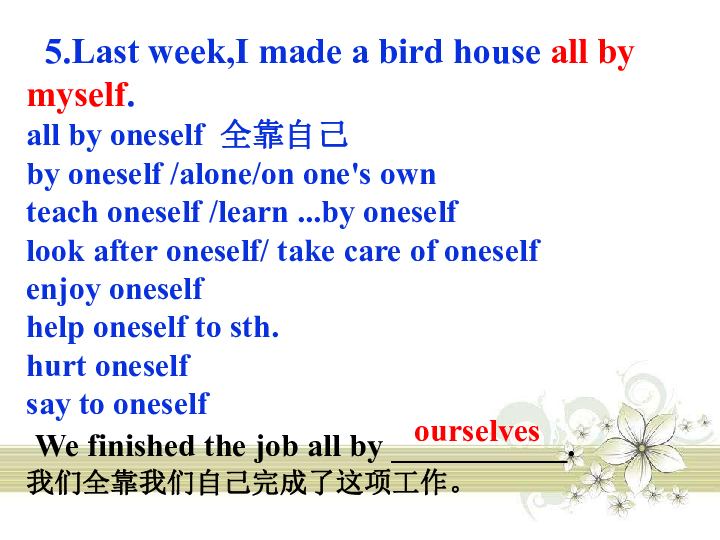 5.Last week,I made a bird house all by myself.

all by oneself 全靠自己
by oneself /alone/on one's own
teach oneself /learn ...by oneself
look after oneself/ take care of oneself
enjoy oneself
help oneself to sth.
hurt oneself
say to oneself

We finished the job all by ourselves.
我们全靠我们自己完成了这项工作。